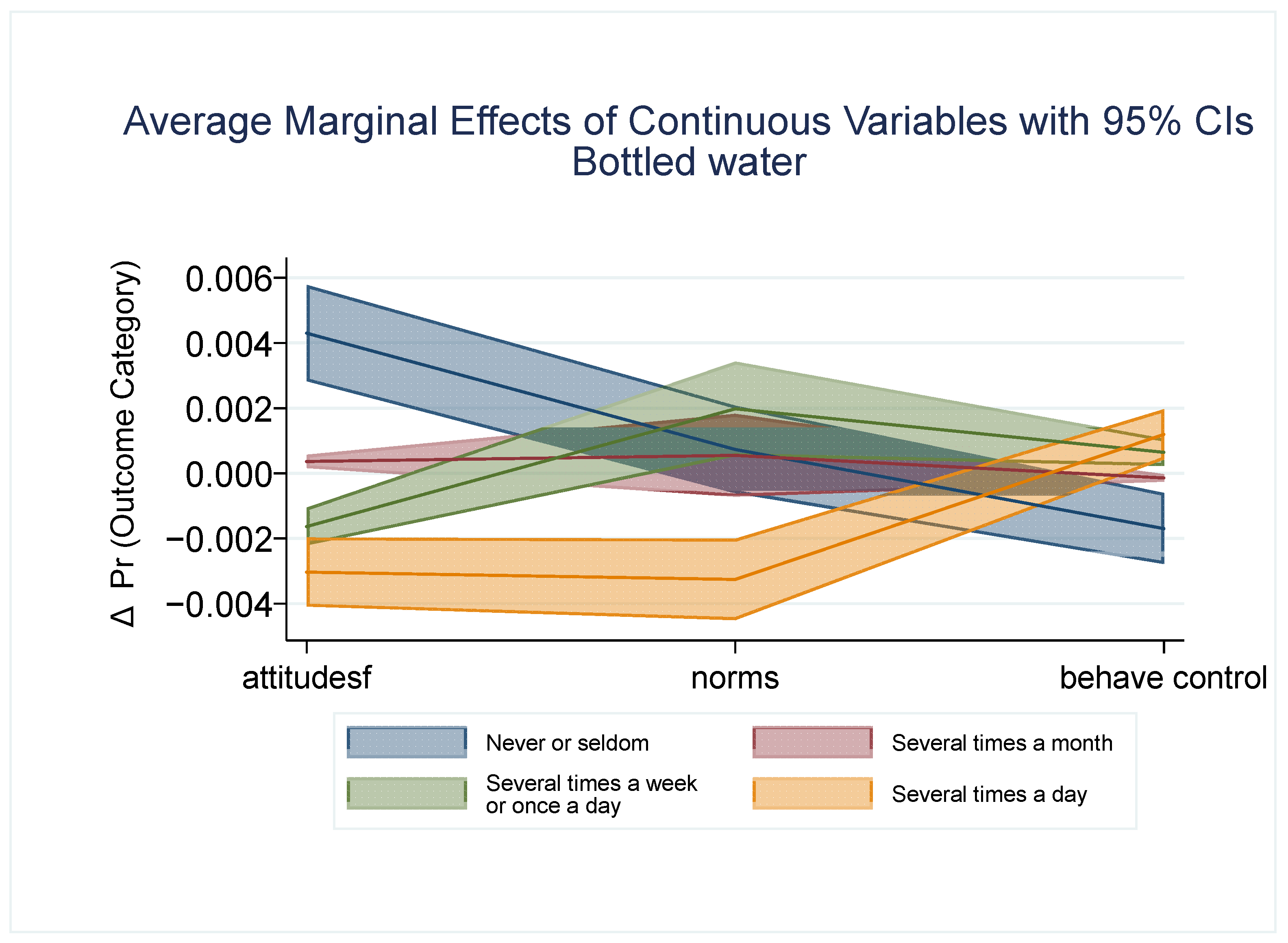 Average Marginal Effects of Continuous Variables with 95% CIs
Bottled water

$\Delta$ Pr (Outcome Category)

0.006
0.004
0.002
0.000
−0.002
−0.004

attitudesf
norms
behave control

Never or seldom
Several times a month
Several times a week or once a day
Several times a day